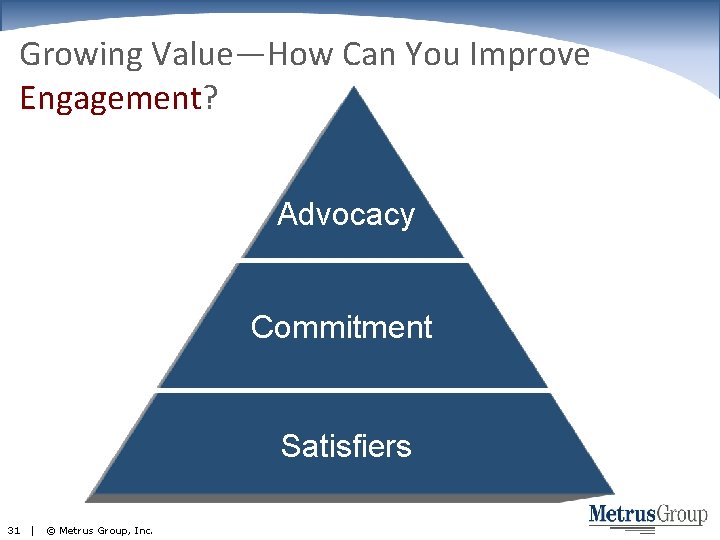 Growing Value—How Can You Improve Engagement?

Advocacy

Commitment

Satisfiers

MetrusGroup

31 | © Metrus Group, Inc.